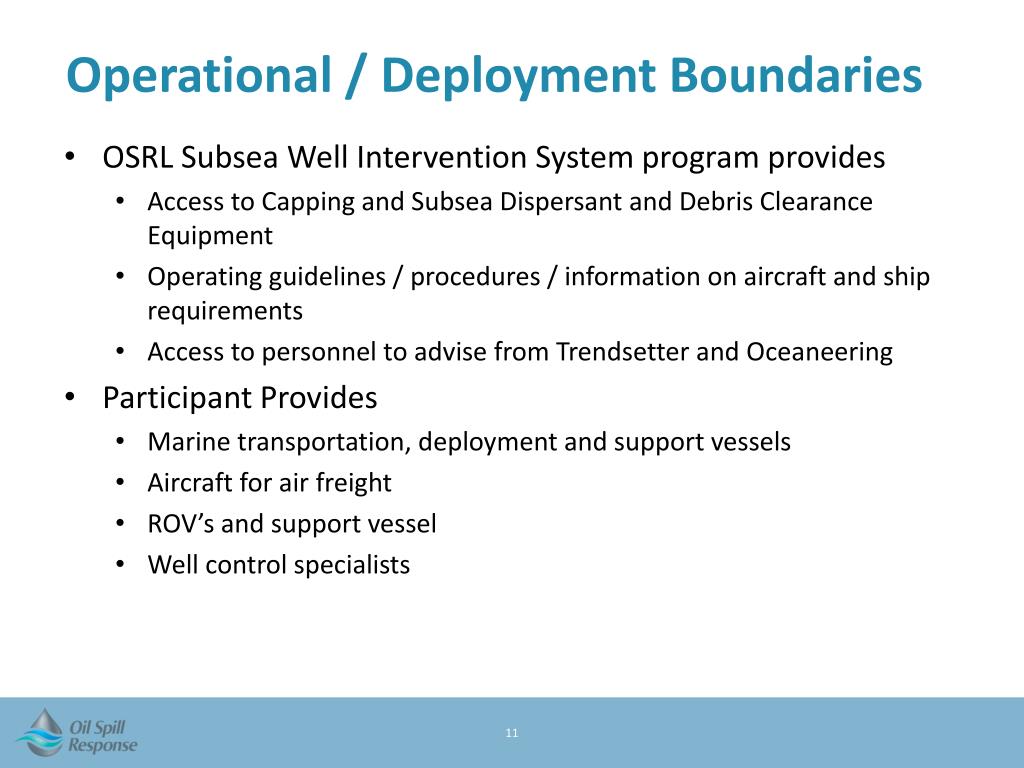 Operational / Deployment Boundaries

• OSRL Subsea Well Intervention System program provides
  • Access to Capping and Subsea Dispersant and Debris Clearance Equipment
  • Operating guidelines / procedures / information on aircraft and ship requirements
  • Access to personnel to advise from Trendsetter and Oceaneering
• Participant Provides
  • Marine transportation, deployment and support vessels
  • Aircraft for air freight
  • ROV's and support vessel
  • Well control specialists

Oil Spill Response

11